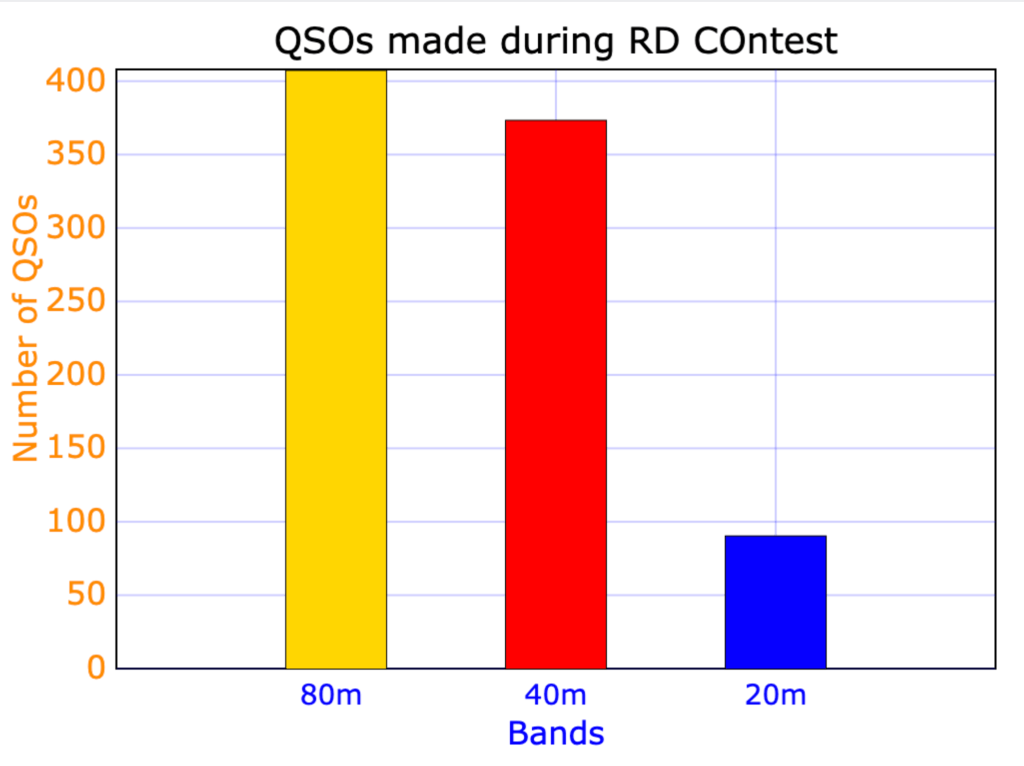 QSOs made during RD COntest

Number of QSOs

400
350
300
250
200
150
100
50
0

80m
40m
20m

Bands